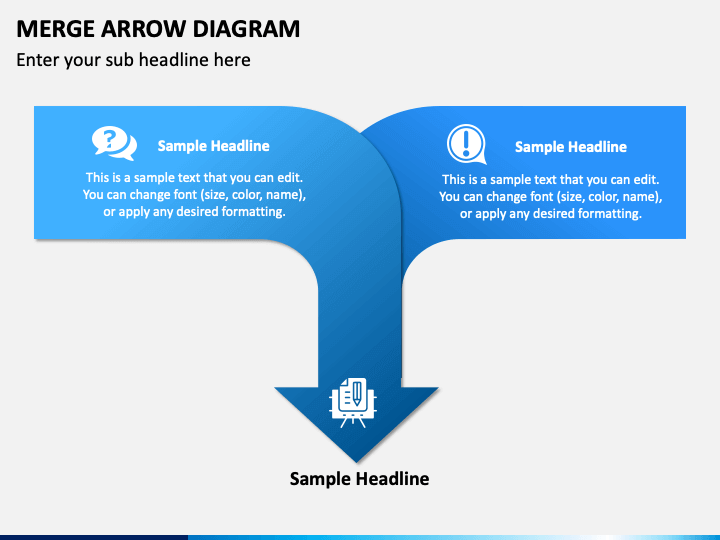 MERGE ARROW DIAGRAM

Enter your sub headline here

Sample Headline

This is a sample text that you can edit. You can change font (size, color, name), or apply any desired formatting.

Sample Headline

This is a sample text that you can edit. You can change font (size, color, name), or apply any desired formatting.

Sample Headline